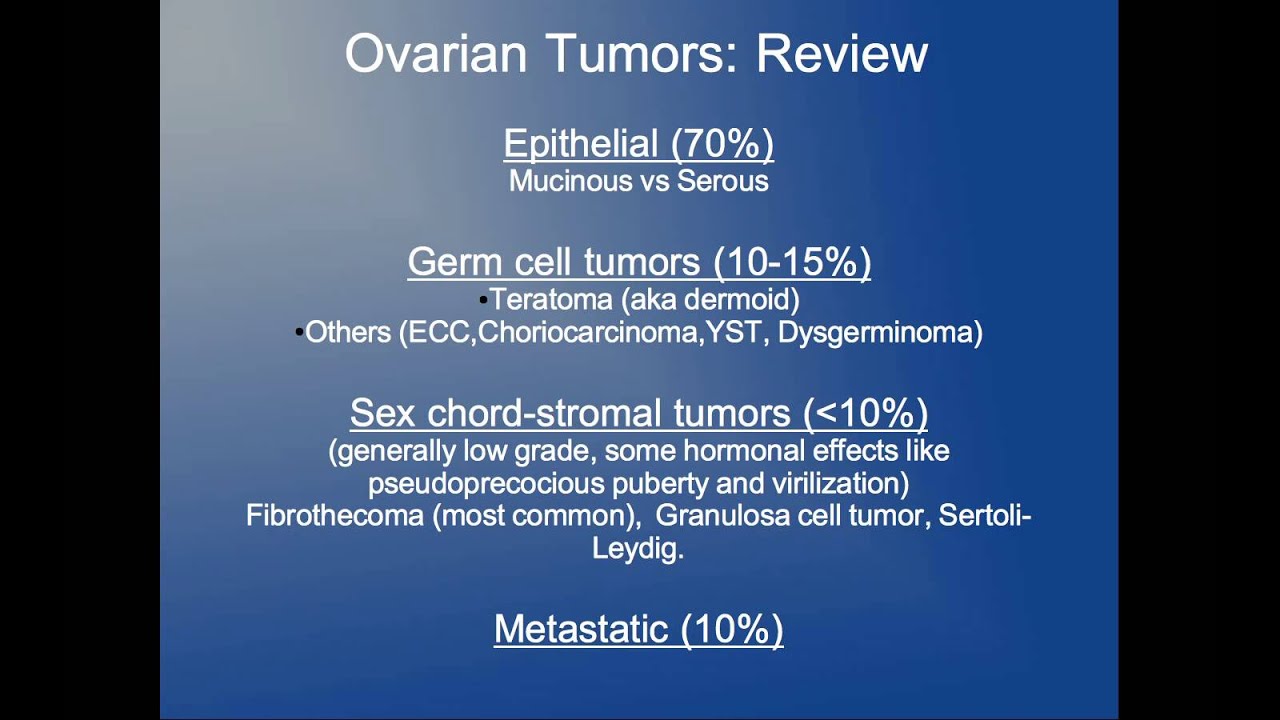 Ovarian Tumors: Review

Epithelial (70%)
Mucinous vs Serous

Germ cell tumors (10-15%)
•Teratoma (aka dermoid)
•Others (ECC,Choriocarcinoma,YST, Dysgerminoma)

Sex chord-stromal tumors (<10%)
(generally low grade, some hormonal effects like pseudoprecocious puberty and virilization)
Fibrothecoma (most common), Granulosa cell tumor, Sertoli-Leydig.

Metastatic (10%)